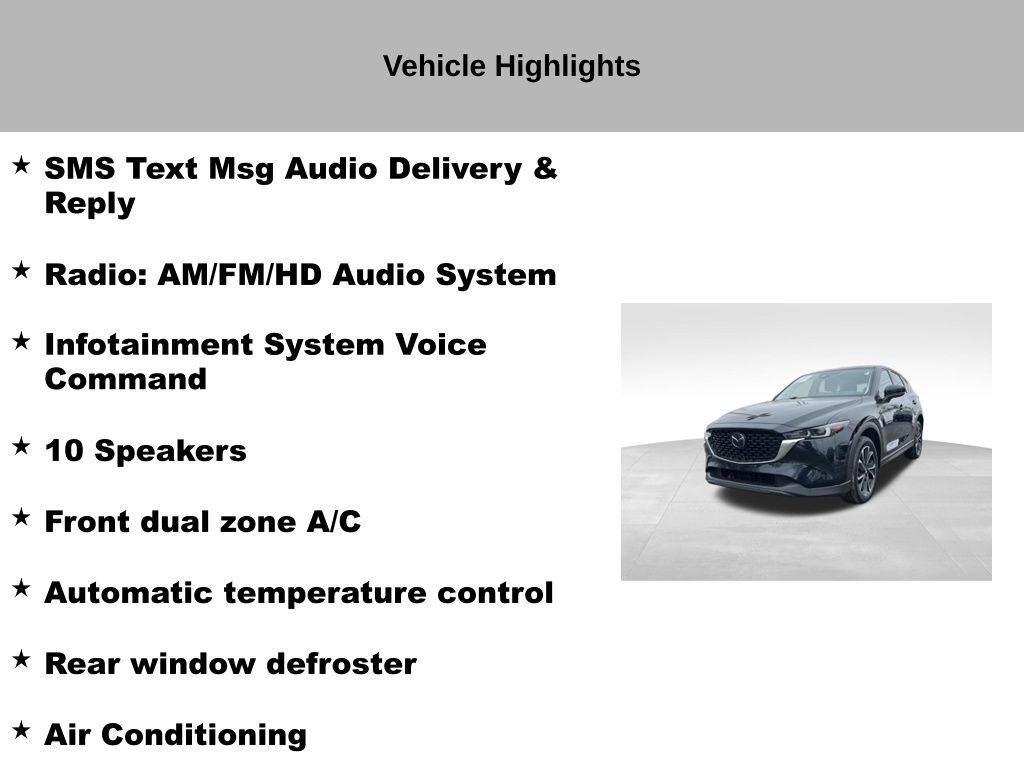 Vehicle Highlights

★ SMS Text Msg Audio Delivery & Reply

★ Radio: AM/FM/HD Audio System

★ Infotainment System Voice Command

★ 10 Speakers

★ Front dual zone A/C

★ Automatic temperature control

★ Rear window defroster

★ Air Conditioning